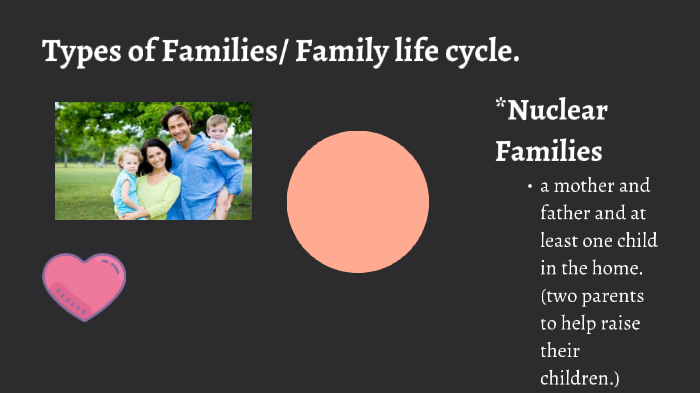 Types of Families/ Family life cycle.

*Nuclear Families

• a mother and father and at least one child in the home. (two parents to help raise their children.)